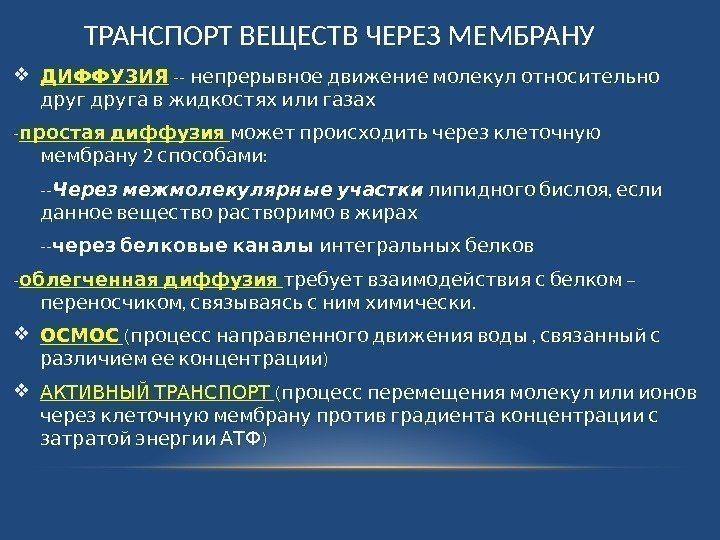 ТРАНСПОРТ ВЕЩЕСТВ ЧЕРЕЗ МЕМБРАНУ

❖ ДИФФУЗИЯ -- непрерывное движение молекул относительно друг друга в жидкостях или газах

-простая диффузия может происходить через клеточную мембрану 2 способами:

--Через межмолекулярные участки липидного бислоя, если данное вещество растворимо в жирах

--через белковые каналы интегральных белков

-облегченная диффузия требует взаимодействия с белком – переносчиком, связываясь с ним химически.

❖ ОСМОС (процесс направленного движения воды , связанный с различием ее концентрации)

❖ АКТИВНЫЙ ТРАНСПОРТ (процесс перемещения молекул или ионов через клеточную мембрану против градиента концентрации с затратой энергии АТФ)